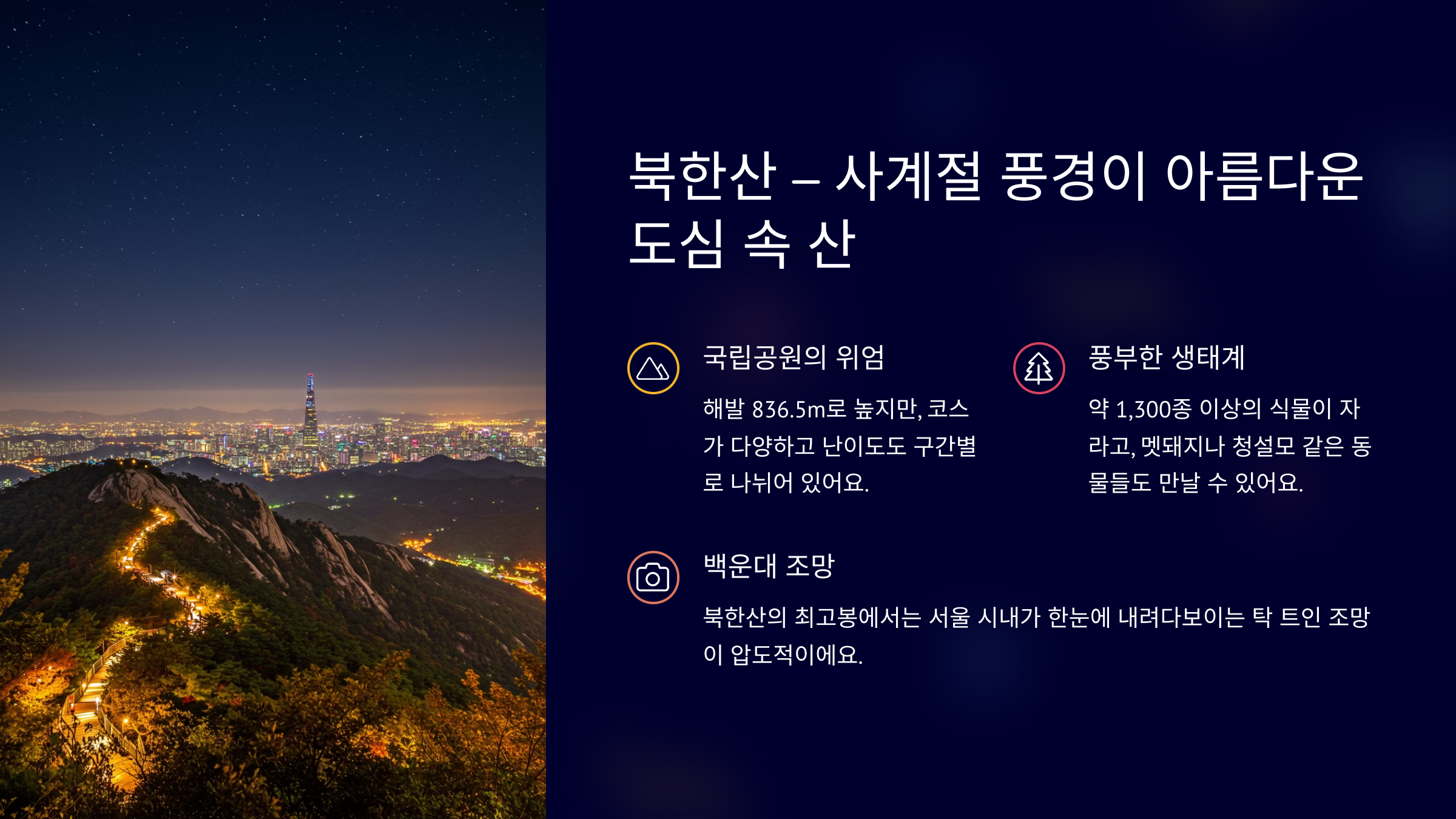 북한산 – 사계절 풍경이 아름다운 도심 속 산

국립공원의 위엄

해발 836.5m로 높지만, 코스가 다양하고 난이도도 구간별로 나뉘어 있어요.

풍부한 생태계

약 1,300종 이상의 식물이 자라고, 멧돼지나 청설모 같은 동물들도 만날 수 있어요.

백운대 조망

북한산의 최고봉에서는 서울 시내가 한눈에 내려다보이는 탁 트인 조망이 압도적이에요.